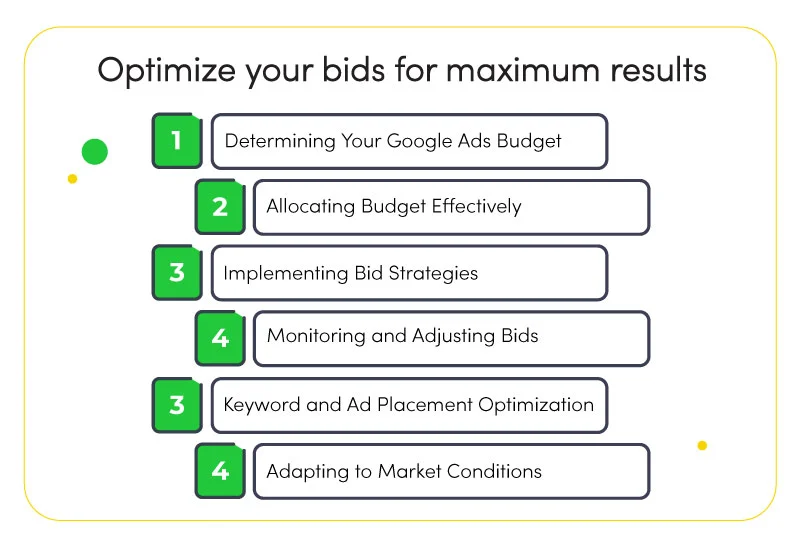 Optimize your bids for maximum results

1 Determining Your Google Ads Budget

2 Allocating Budget Effectively

3 Implementing Bid Strategies

4 Monitoring and Adjusting Bids

3 Keyword and Ad Placement Optimization

4 Adapting to Market Conditions